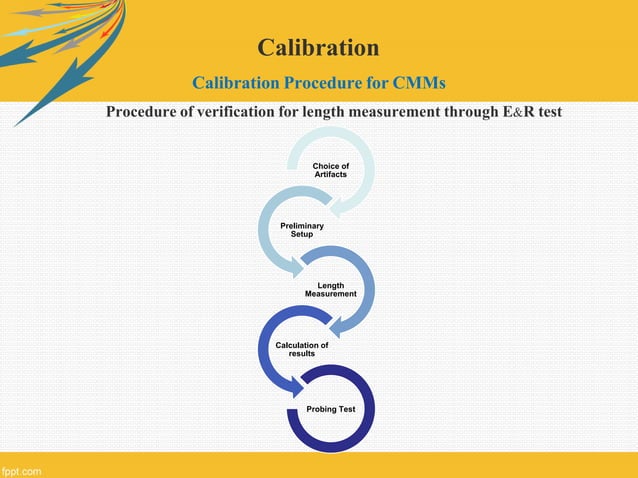 Calibration

Calibration Procedure for CMMs

Procedure of verification for length measurement through E&R test

Choice of Artifacts

Preliminary Setup

Length Measurement

Calculation of results

Probing Test

fppt.com